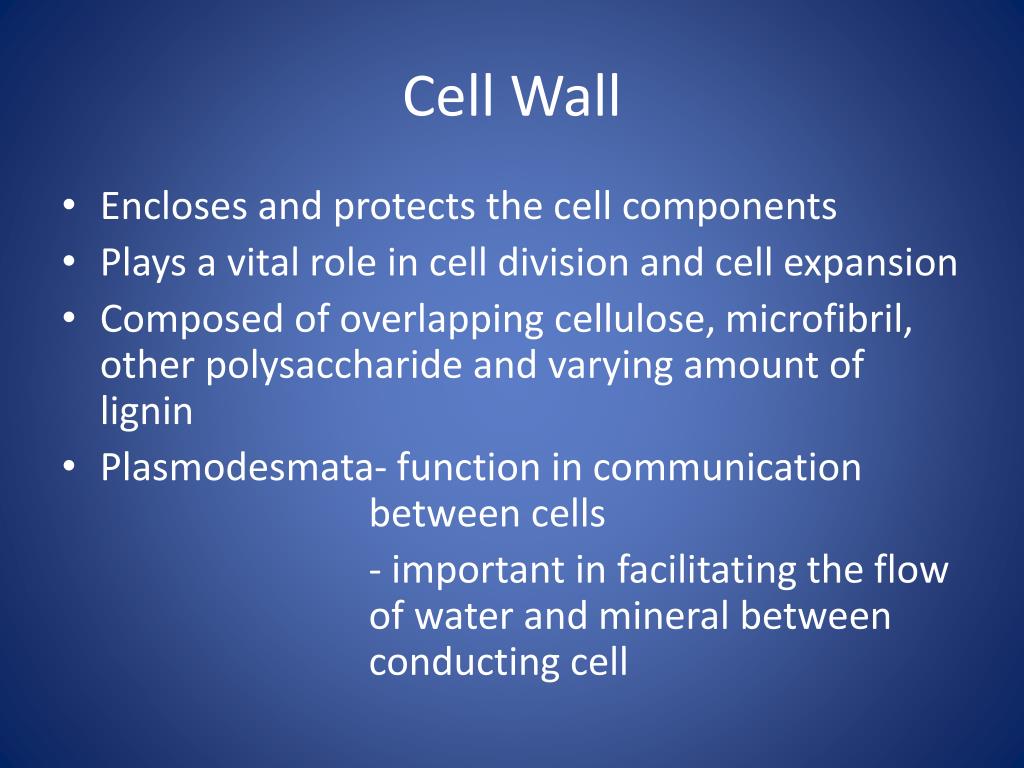 Cell Wall

• Encloses and protects the cell components
• Plays a vital role in cell division and cell expansion
• Composed of overlapping cellulose, microfibril, other polysaccharide and varying amount of lignin
• Plasmodesmata- function in communication between cells

- important in facilitating the flow of water and mineral between conducting cell